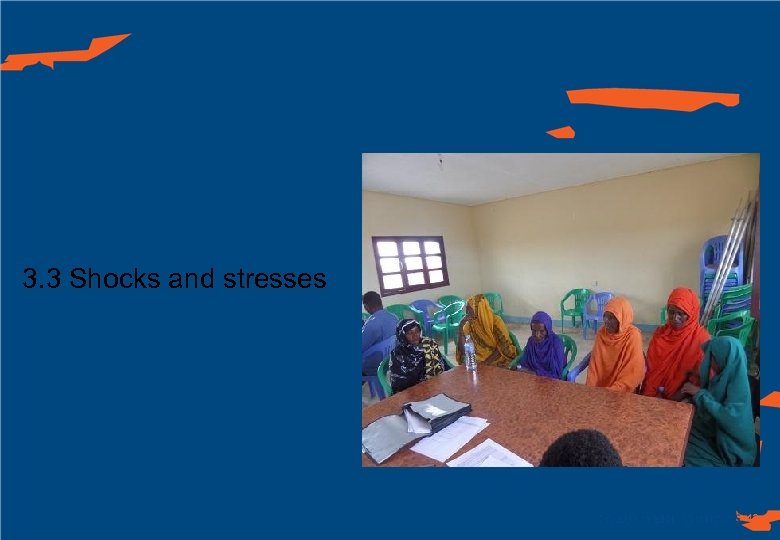 3.3 Shocks and stresses